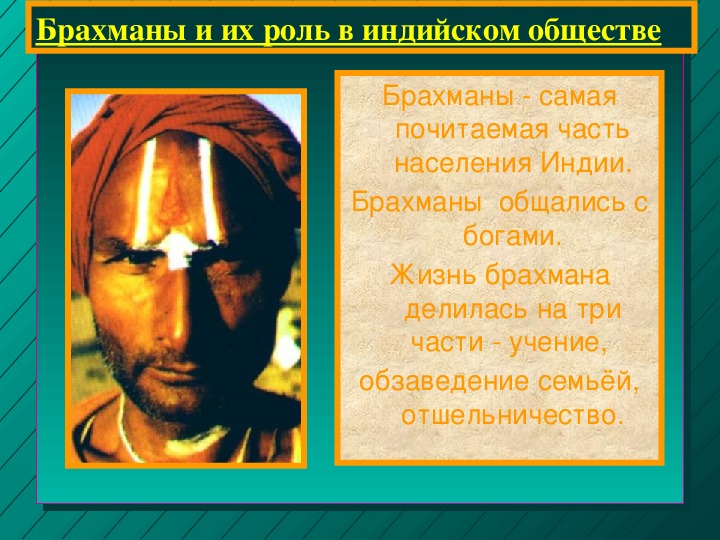 Брахманы и их роль в индийском обществе

Брахманы - самая почитаемая часть населения Индии.

Брахманы общались с богами.

Жизнь брахмана делилась на три части - учение, обзаведение семьёй, отшельничество.